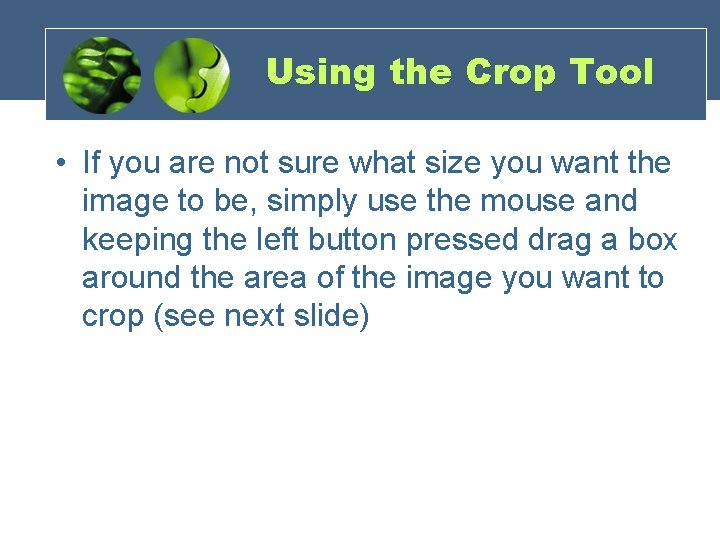 Using the Crop Tool

• If you are not sure what size you want the image to be, simply use the mouse and keeping the left button pressed drag a box around the area of the image you want to crop (see next slide)